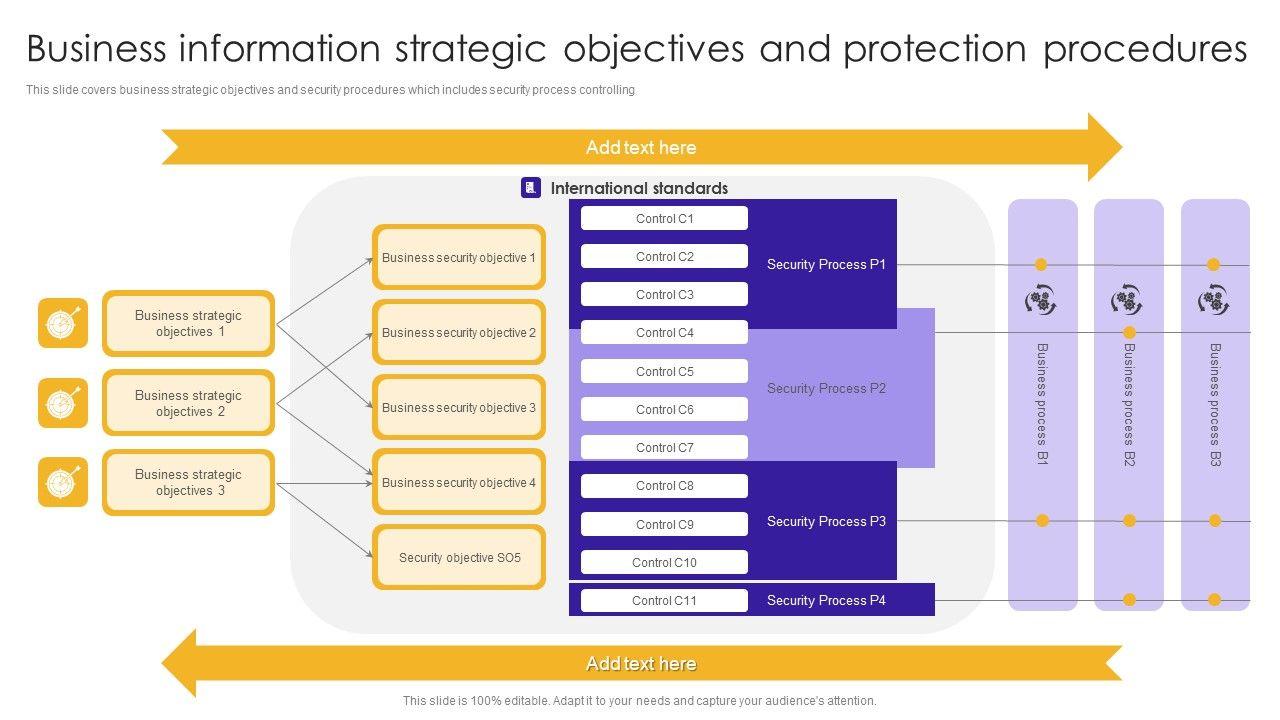 Business information strategic objectives and protection procedures

This slide covers business strategic objectives and security procedures which includes security process controlling.

Add text here

International standards

Business strategic objectives 1

Business strategic objectives 2

Business strategic objectives 3

Business security objective 1

Business security objective 2

Business security objective 3

Business security objective 4

Security objective SO5

Control C1

Control C2

Control C3

Control C4

Control C5

Control C6

Control C7

Control C8

Control C9

Control C10

Control C11

Security Process P1

Security Process P2

Security Process P3

Security Process P4

Business process B1

Business process B2

Business process B3

Add text here

This slide is 100% editable. Adapt it to your needs and capture your audience's attention.